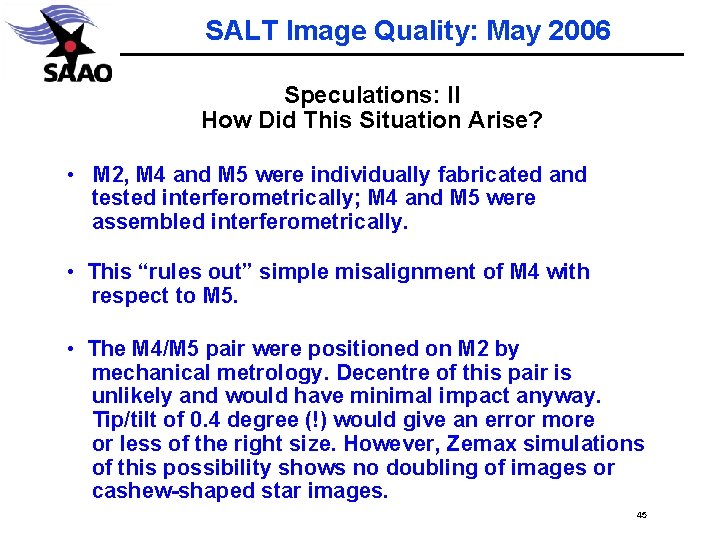 SAAO

SALT Image Quality: May 2006

Speculations: II
How Did This Situation Arise?

• M2, M4 and M5 were individually fabricated and tested interferometrically; M4 and M5 were assembled interferometrically.

• This “rules out” simple misalignment of M4 with respect to M5.

• The M4/M5 pair were positioned on M2 by mechanical metrology. Decentre of this pair is unlikely and would have minimal impact anyway. Tip/tilt of 0.4 degree (!) would give an error more or less of the right size. However, Zemax simulations of this possibility shows no doubling of images or cashew-shaped star images.

45